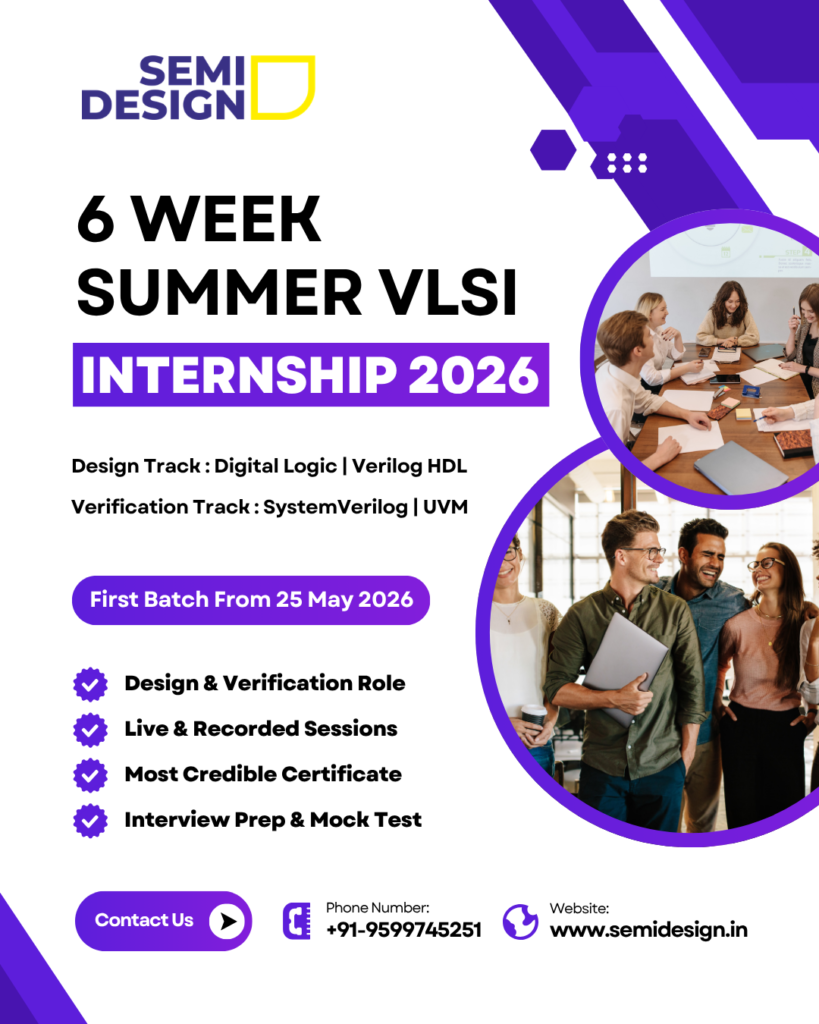 SEMI DESIGN

6 WEEK SUMMER VLSI INTERNSHIP 2026

Design Track : Digital Logic | Verilog HDL

Verification Track : SystemVerilog | UVM

First Batch From 25 May 2026

Design & Verification Role

Live & Recorded Sessions

Most Credible Certificate

Interview Prep & Mock Test

Contact Us

Phone Number:
+91-9599745251

Website:
www.semidesign.in